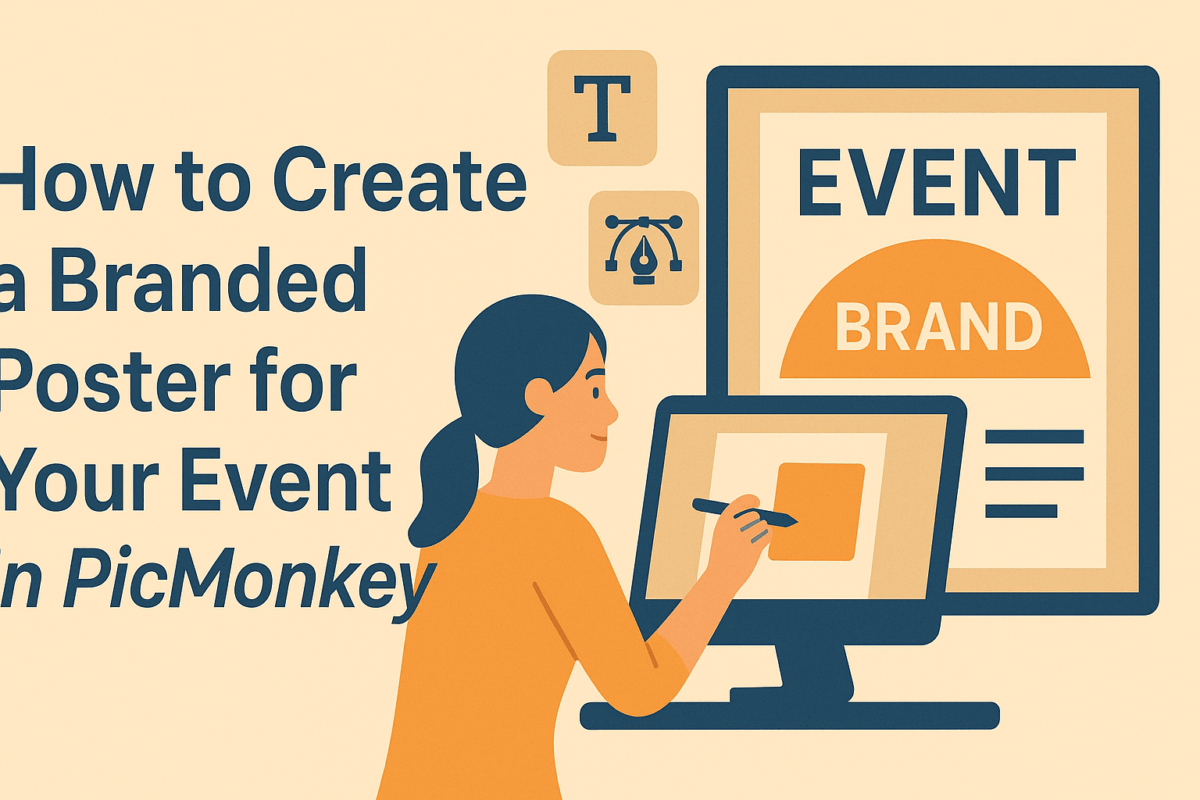 How to Create a Branded Poster for Your Event in PicMonkey

T

EVENT

BRAND